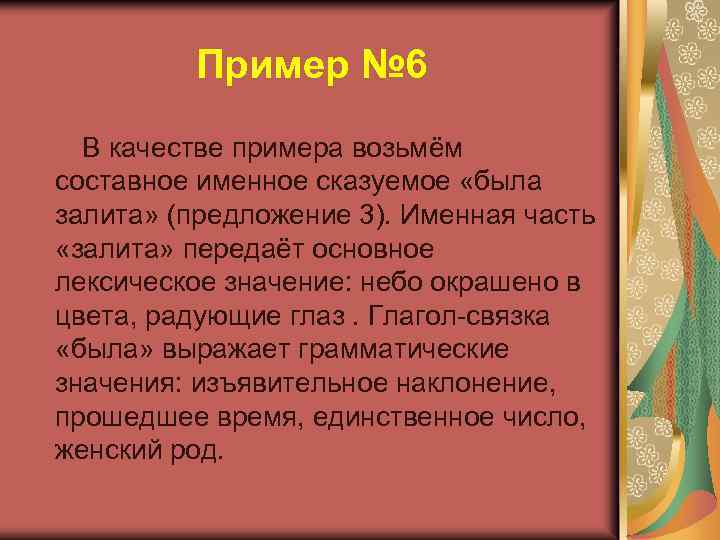 Пример №6

В качестве примера возьмём составное именное сказуемое «была залита» (предложение 3). Именная часть «залита» передаёт основное лексическое значение: небо окрашено в цвета, радующие глаз . Глагол-связка «была» выражает грамматические значения: изъявительное наклонение, прошедшее время, единственное число, женский род.